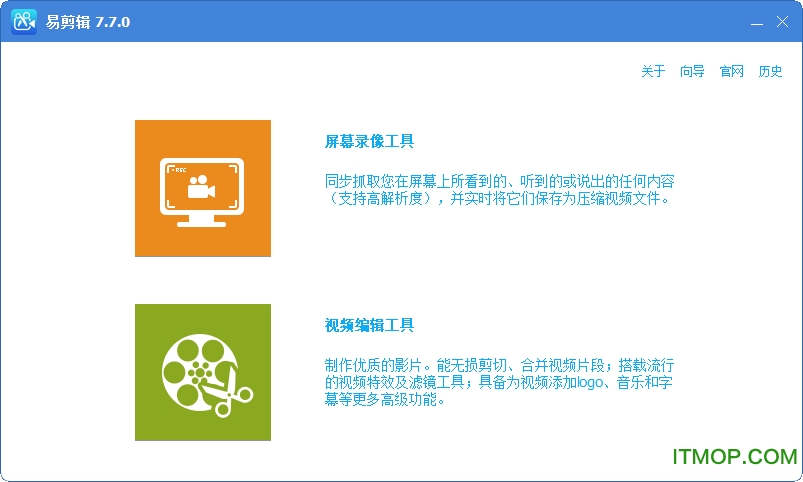 易剪辑 7.7.0

关于 向导 官网 历史

REC

屏幕录像工具

同步抓取您在屏幕上所看到的、听到的或说出的任何内容（支持高解析度），并实时将它们保存为压缩视频文件。

视频编辑工具

制作优质的影片。能无损剪切、合并视频片段；搭载流行的视频特效及滤镜工具；具备为视频添加logo、音乐和字幕等更多高级功能。

ITMOP.COM